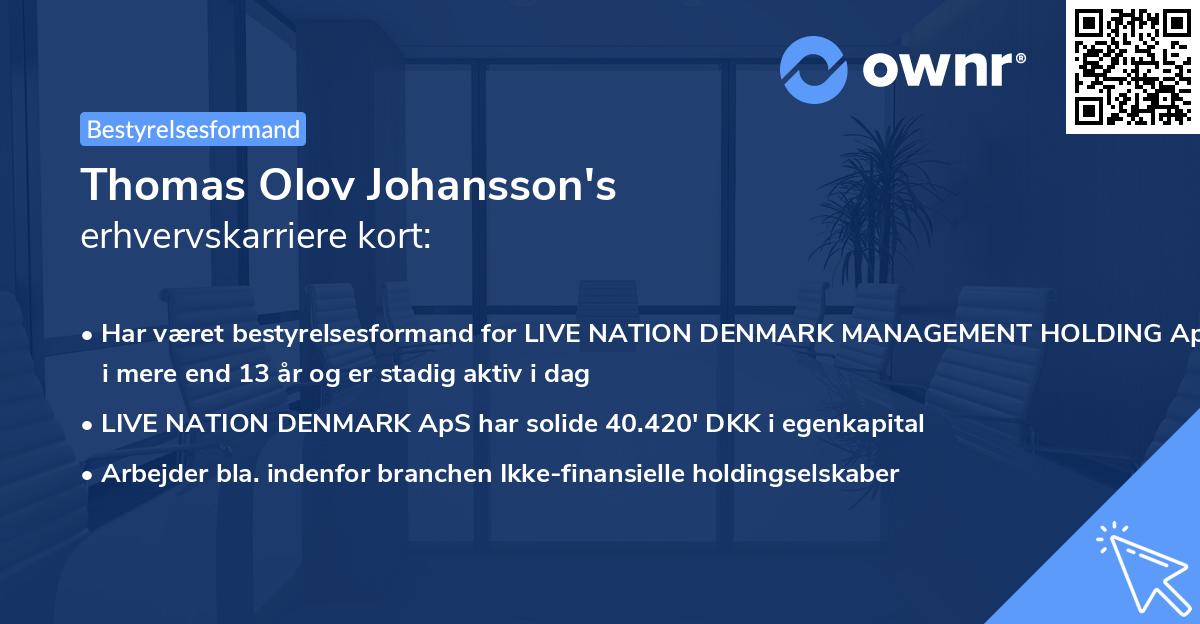 ownr®

Bestyrelsesformand

Thomas Olov Johansson's erhvervskarriere kort:

• Har været bestyrelsesformand for LIVE NATION DENMARK MANAGEMENT HOLDING Ap i mere end 13 år og er stadig aktiv i dag
• LIVE NATION DENMARK ApS har solide 40.420' DKK i egenkapital
• Arbejder bla. indenfor branchen Ikke-finansielle holdingselskaber